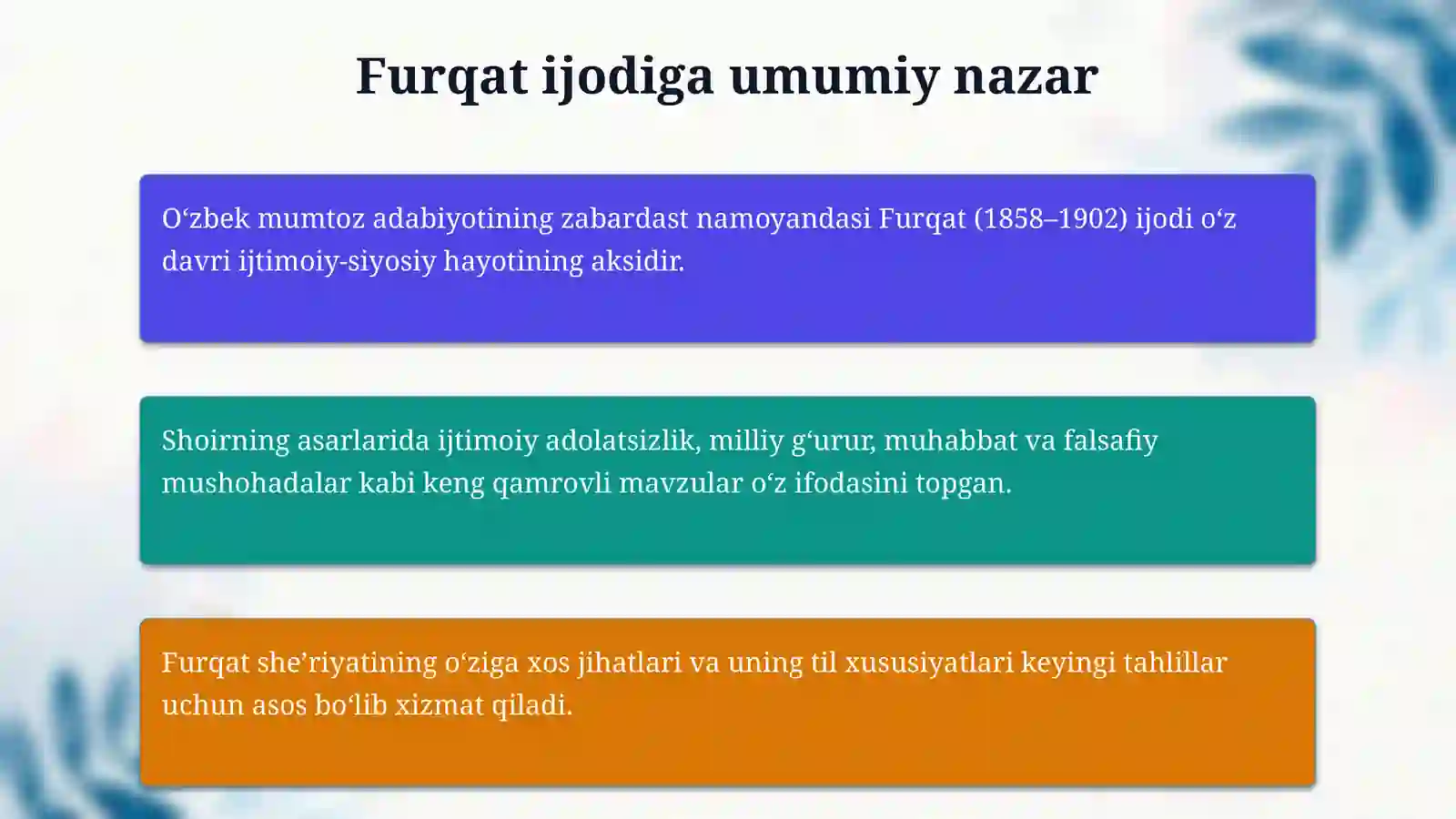 Furqat ijodiga umumiy nazar

O‘zbek mumtoz adabiyotining zabardast namoyandasi Furqat (1858–1902) ijodi o‘z davri ijtimoiy-siyosiy hayotining aksidir.

Shoirning asarlarida ijtimoiy adolatsizlik, milliy g‘urur, muhabbat va falsafiy mushohadalar kabi keng qamrovli mavzular o‘z ifodasini topgan.

Furqat she’riyatining o‘ziga xos jihatlari va uning til xususiyatlari keyingi tahlillar uchun asos bo‘lib xizmat qiladi.